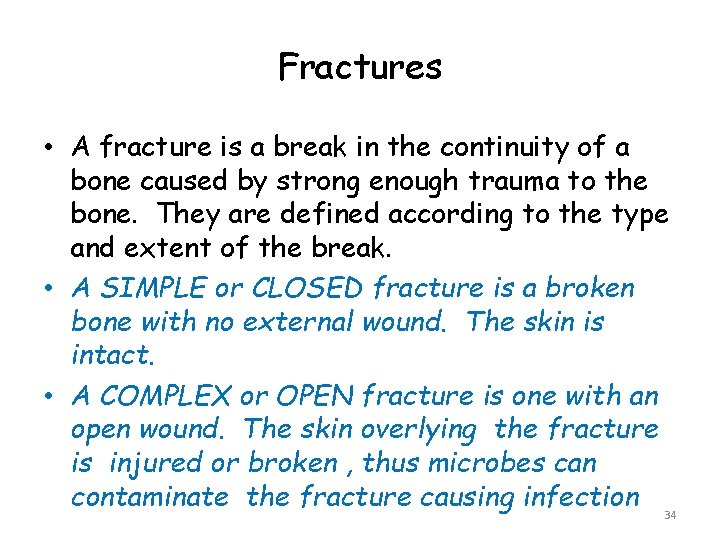 Fractures

• A fracture is a break in the continuity of a bone caused by strong enough trauma to the bone. They are defined according to the type and extent of the break.

• A SIMPLE or CLOSED fracture is a broken bone with no external wound. The skin is intact.

• A COMPLEX or OPEN fracture is one with an open wound. The skin overlying the fracture is injured or broken , thus microbes can contaminate the fracture causing infection

34